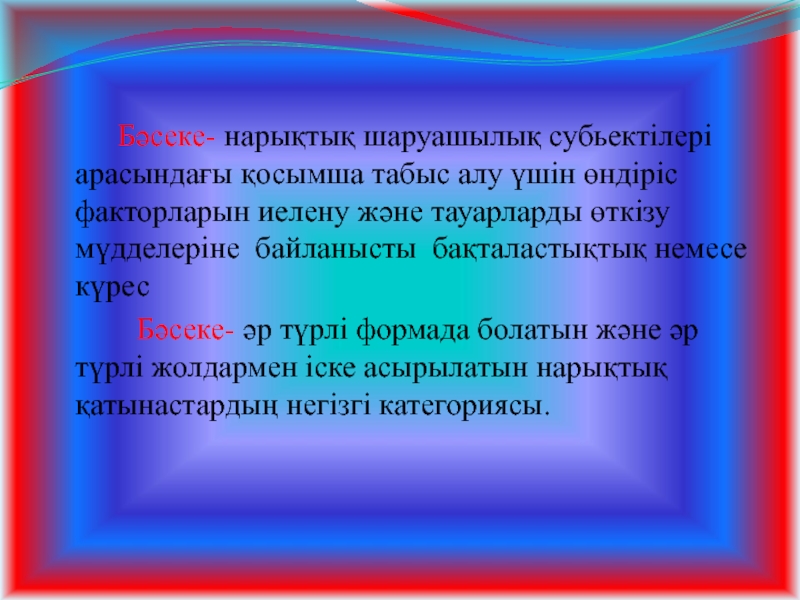 Бәсеке- нарықтық шаруашылық субьектілері арасындағы қосымша табыс алу үшін өндіріс факторларын иелену және тауарларды өткізу мүдделеріне байланысты бақталастықтық немесе күрес

Бәсеке- әр түрлі формада болатын және әр түрлі жолдармен іске асырылатын нарықтық қатынастардың негізгі категориясы.